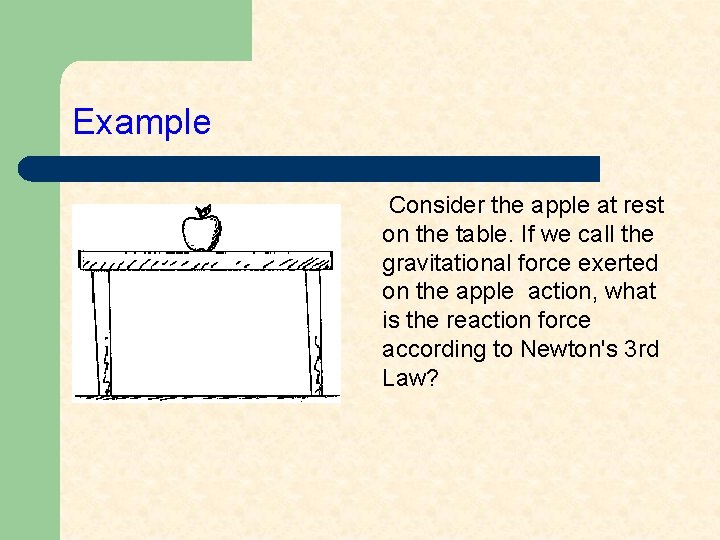 Example

Consider the apple at rest on the table. If we call the gravitational force exerted on the apple action, what is the reaction force according to Newton's 3rd Law?